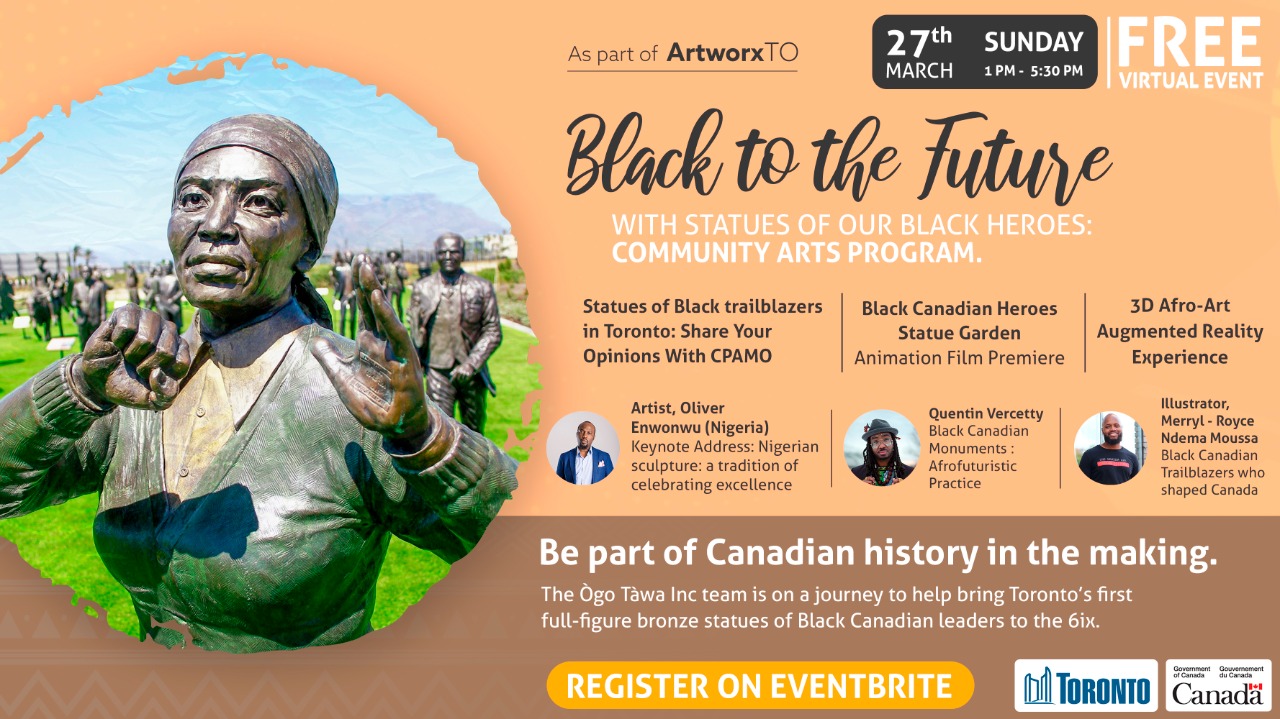 As part of ArtworxTO

27th MARCH

SUNDAY 1 PM - 5:30 PM

FREE VIRTUAL EVENT

Black to the Future

WITH STATUES OF OUR BLACK HEROES: COMMUNITY ARTS PROGRAM.

Statues of Black trailblazers in Toronto: Share Your Opinions With CPAMO

Black Canadian Heroes Statue Garden Animation Film Premiere

3D Afro-Art Augmented Reality Experience

Artist, Oliver Enwonwu (Nigeria) Keynote Address: Nigerian sculpture: a tradition of celebrating excellence

Quentin Vercetty Black Canadian Monuments : Afrofuturistic Practice

Illustrator, Merryl - Royce Ndema Moussa Black Canadian Trailblazers who shaped Canada

Be part of Canadian history in the making.

The Ògo Tàwa Inc team is on a journey to help bring Toronto's first full-figure bronze statues of Black Canadian leaders to the 6ix.

REGISTER ON EVENTBRITE

TORONTO

Government of Canada Gouvernement du Canada

Canada